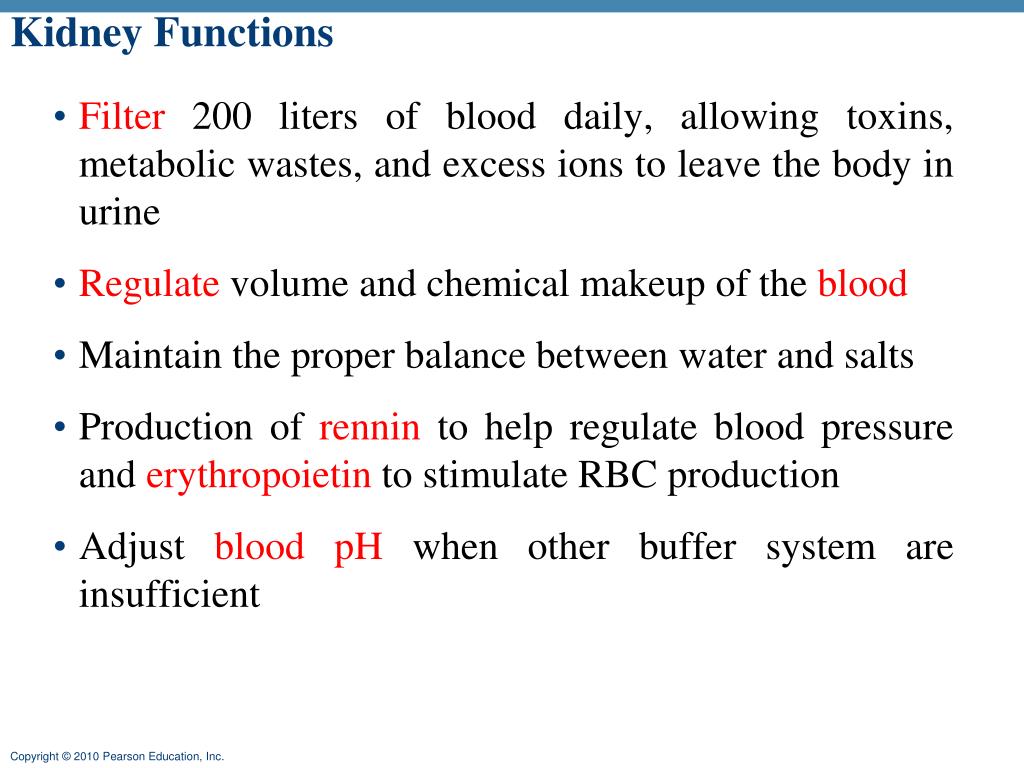 Kidney Functions

• Filter 200 liters of blood daily, allowing toxins, metabolic wastes, and excess ions to leave the body in urine

• Regulate volume and chemical makeup of the blood

• Maintain the proper balance between water and salts

• Production of rennin to help regulate blood pressure and erythropoietin to stimulate RBC production

• Adjust blood pH when other buffer system are insufficient

Copyright © 2010 Pearson Education, Inc.